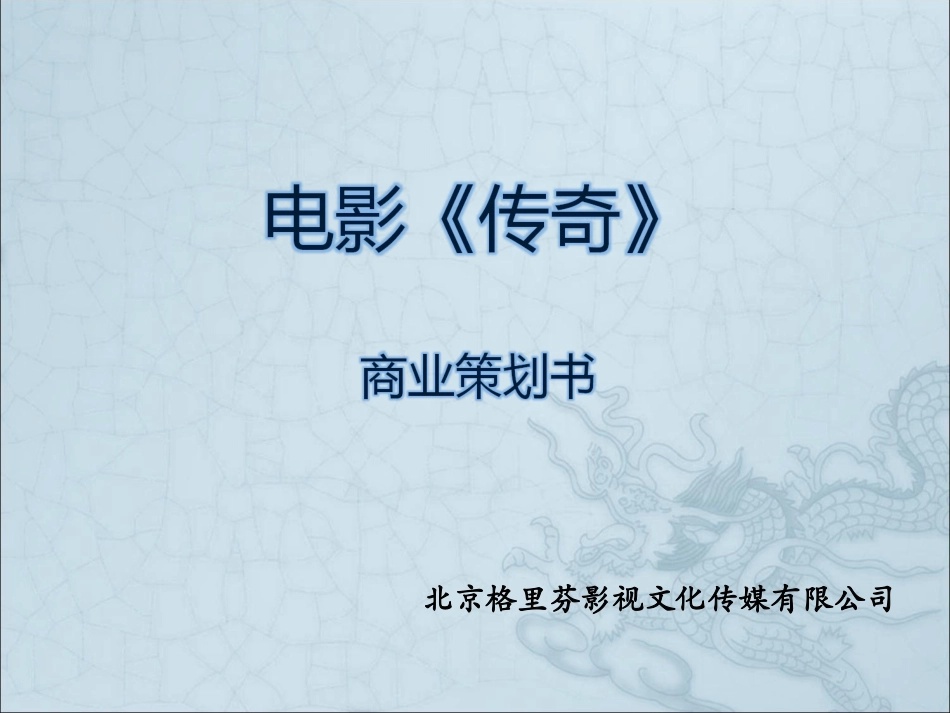 电影《传奇》

商业策划书

北京格里芬影视文化传媒有限公司